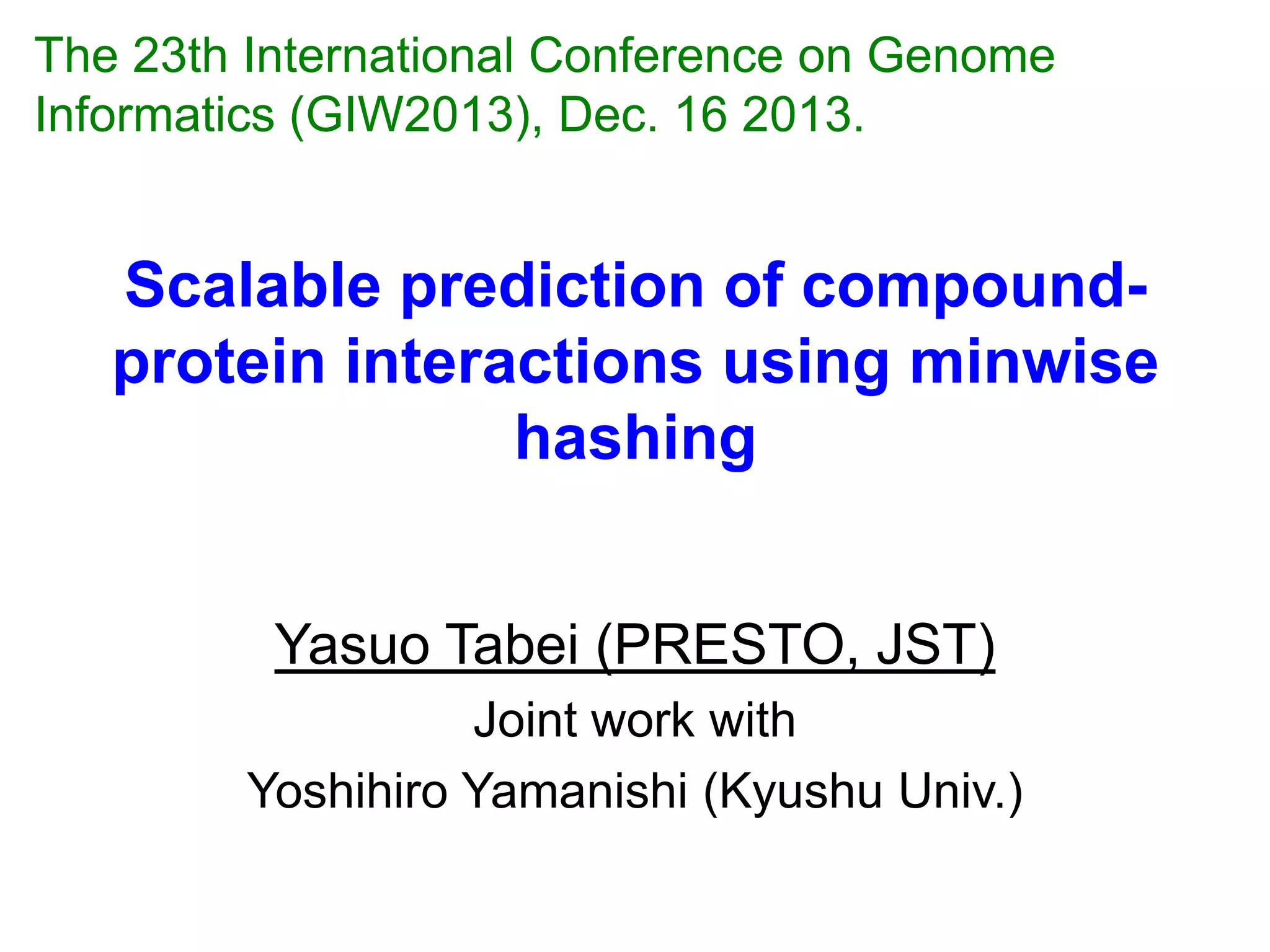 The 23th International Conference on Genome Informatics (GIW2013), Dec. 16 2013.

Scalable prediction of compound-protein interactions using minwise hashing

Yasuo Tabei (PRESTO, JST)

Joint work with

Yoshihiro Yamanishi (Kyushu Univ.)